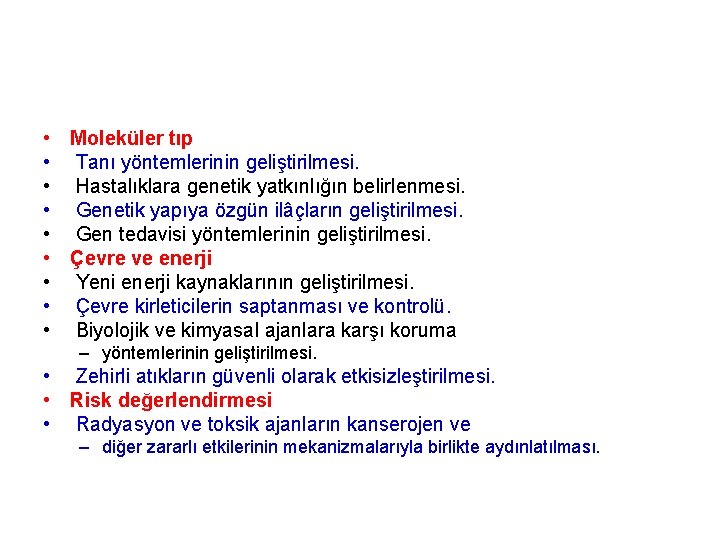 • Moleküler tıp
• Tanı yöntemlerinin geliştirilmesi.
• Hastalıklara genetik yatkınlığın belirlenmesi.
• Genetik yapıya özgün ilâçların geliştirilmesi.
• Gen tedavisi yöntemlerinin geliştirilmesi.
• Çevre ve enerji
• Yeni enerji kaynaklarının geliştirilmesi.
• Çevre kirleticilerin saptanması ve kontrolü.
• Biyolojik ve kimyasal ajanlara karşı koruma
– yöntemlerinin geliştirilmesi.
• Zehirli atıkların güvenli olarak etkisizleştirilmesi.
• Risk değerlendirmesi
• Radyasyon ve toksik ajanların kanserojen ve
– diğer zararlı etkilerinin mekanizmalarıyla birlikte aydınlatılması.